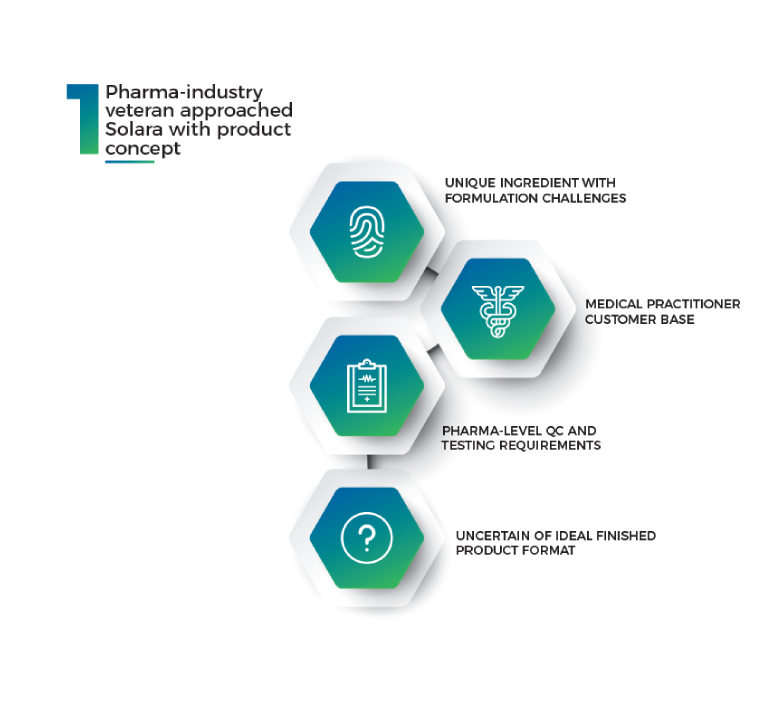 1 Pharma-industry veteran approached Solara with product concept

UNIQUE INGREDIENT WITH FORMULATION CHALLENGES

MEDICAL PRACTITIONER CUSTOMER BASE

PHARMA-LEVEL QC AND TESTING REQUIREMENTS

?

UNCERTAIN OF IDEAL FINISHED PRODUCT FORMAT